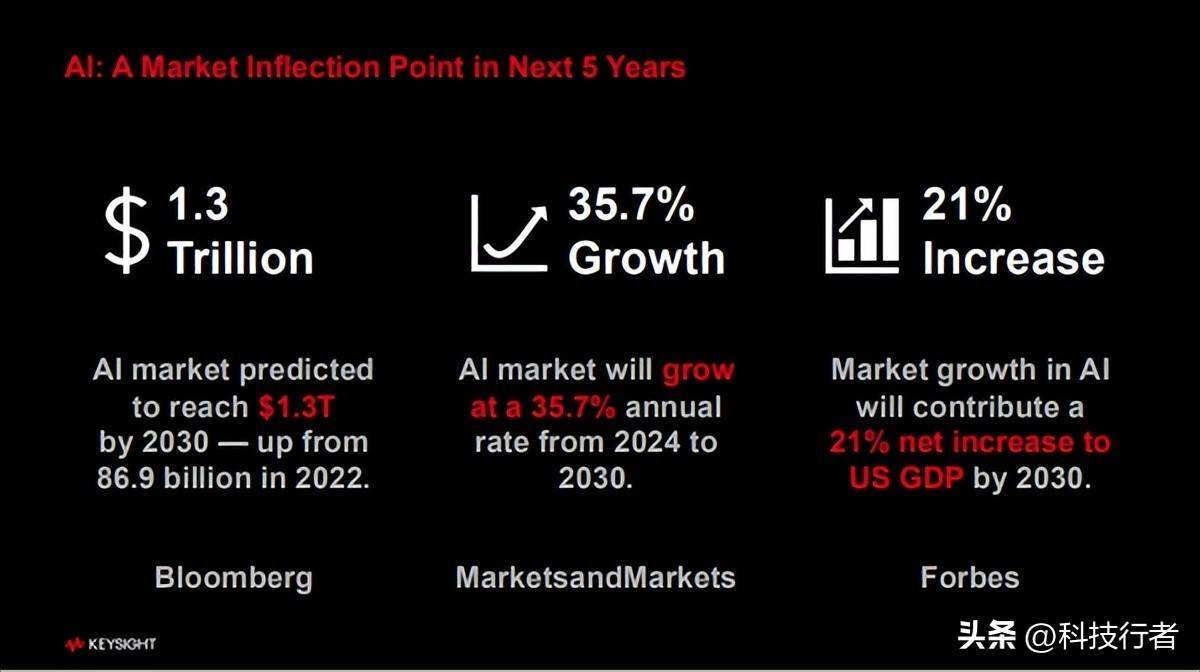 AI: A Market Inflection Point in Next 5 Years

$ 1.3 Trillion

AI market predicted to reach $1.3T by 2030 — up from 86.9 billion in 2022.

Bloomberg

35.7% Growth

AI market will grow at a 35.7% annual rate from 2024 to 2030.

MarketsandMarkets

21% Increase

Market growth in AI will contribute a 21% net increase to US GDP by 2030.

Forbes

KEYSIGHT

头条 @科技行者